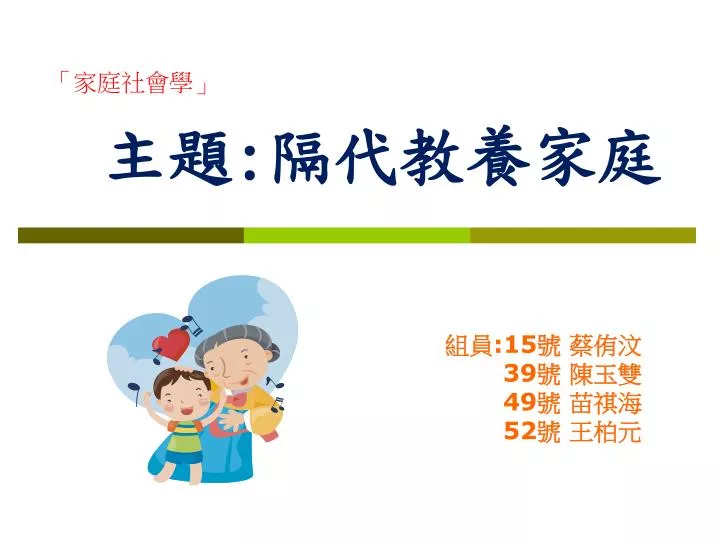 「家庭社會學」

主題:隔代教養家庭

組員:15號 蔡侑汶
39號 陳玉雙
49號 苗祺海
52號 王柏元